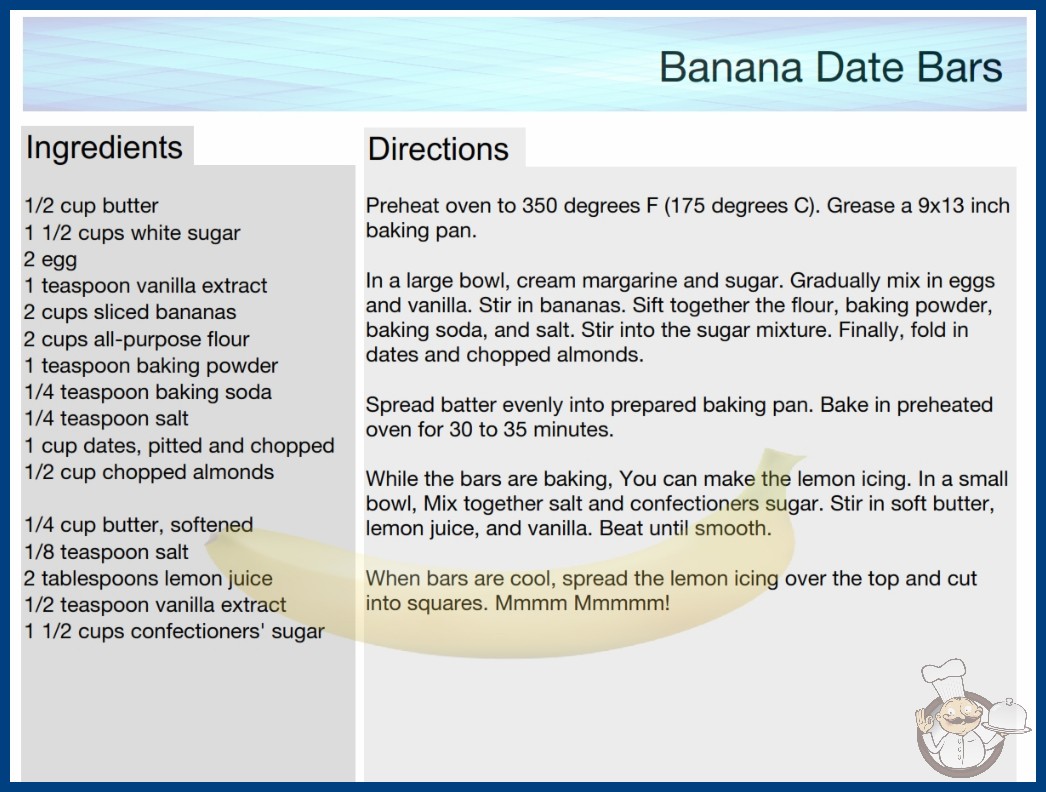 Banana Date Bars

Ingredients

1/2 cup butter
1 1/2 cups white sugar
2 egg
1 teaspoon vanilla extract
2 cups sliced bananas
2 cups all-purpose flour
1 teaspoon baking powder
1/4 teaspoon baking soda
1/4 teaspoon salt
1 cup dates, pitted and chopped
1/2 cup chopped almonds

1/4 cup butter, softened
1/8 teaspoon salt
2 tablespoons lemon juice
1/2 teaspoon vanilla extract
1 1/2 cups confectioners' sugar

Directions

Preheat oven to 350 degrees F (175 degrees C). Grease a 9x13 inch baking pan.

In a large bowl, cream margarine and sugar. Gradually mix in eggs and vanilla. Stir in bananas. Sift together the flour, baking powder, baking soda, and salt. Stir into the sugar mixture. Finally, fold in dates and chopped almonds.

Spread batter evenly into prepared baking pan. Bake in preheated oven for 30 to 35 minutes.

While the bars are baking, You can make the lemon icing. In a small bowl, Mix together salt and confectioners sugar. Stir in soft butter, lemon juice, and vanilla. Beat until smooth.

When bars are cool, spread the lemon icing over the top and cut into squares. Mmmm Mmmmm!